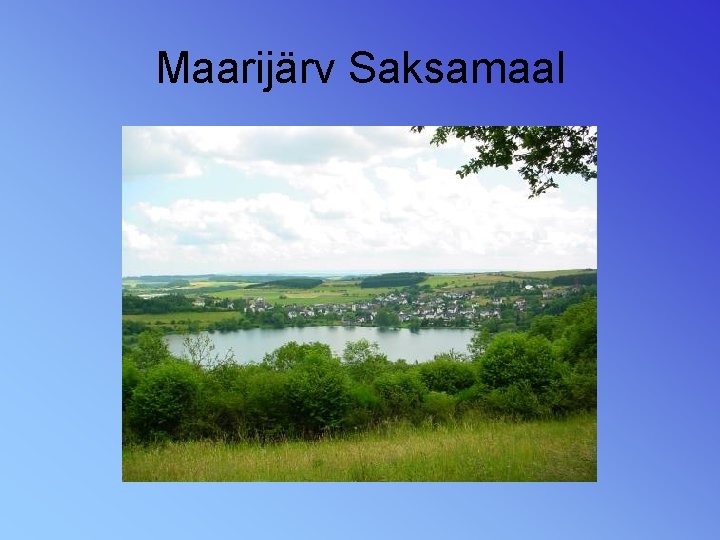 Maarijärv Saksamaal